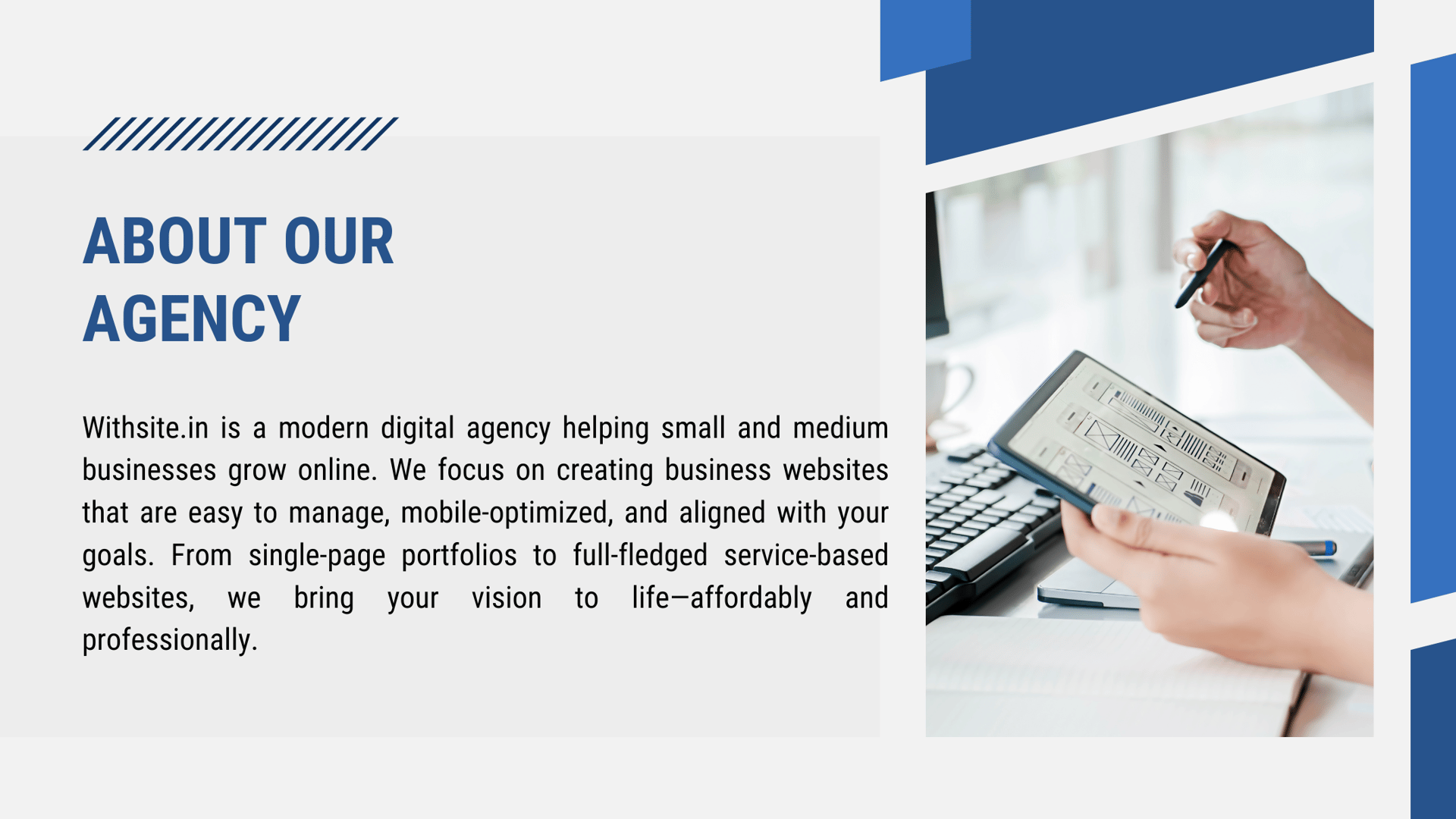 ABOUT OUR AGENCY

Withsite.in is a modern digital agency helping small and medium businesses grow online. We focus on creating business websites that are easy to manage, mobile-optimized, and aligned with your goals. From single-page portfolios to full-fledged service-based websites, we bring your vision to life—affordably and professionally.